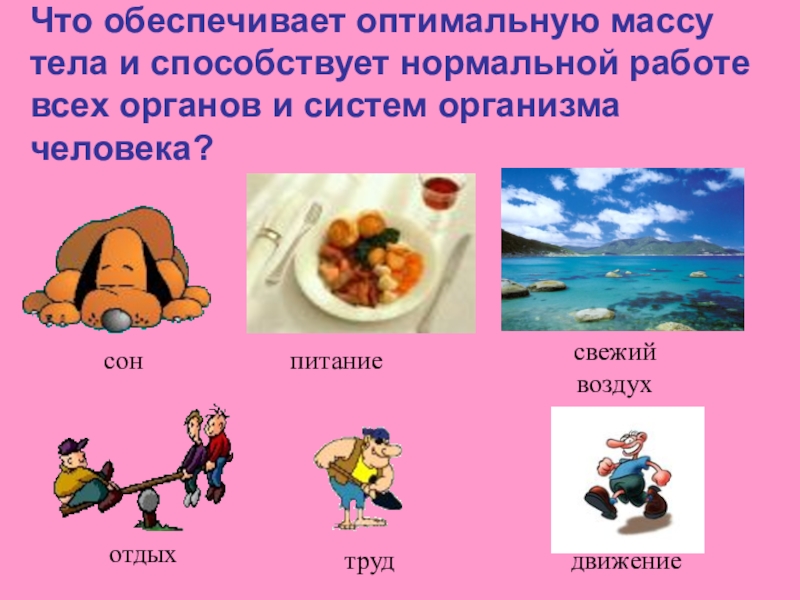 Что обеспечивает оптимальную массу тела и способствует нормальной работе всех органов и систем организма человека?

сон

питание

свежий воздух

отдых

труд

движение